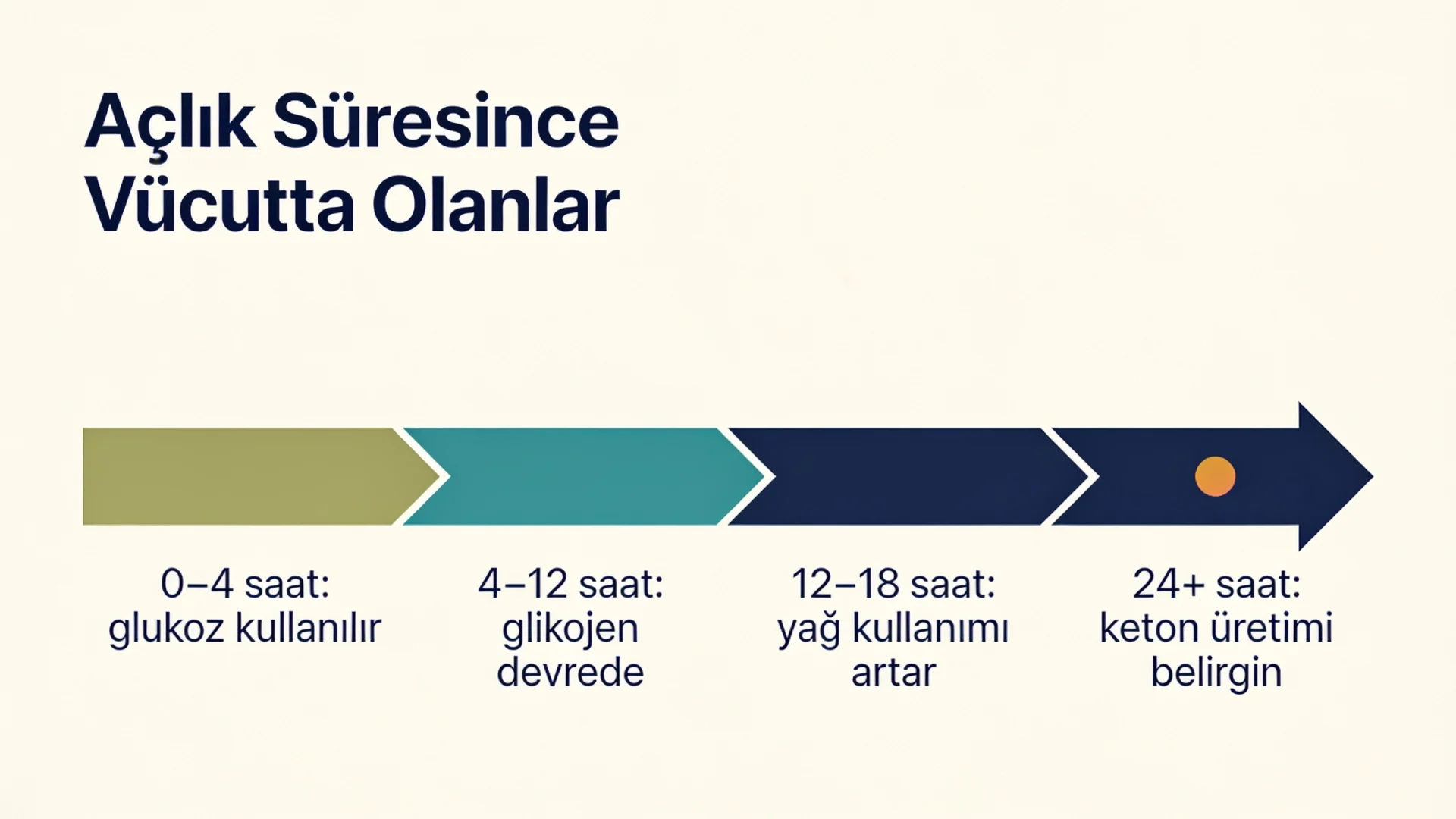 Açlık Süresince Vücutta Olanlar

0–4 saat: glukoz kullanılır

4–12 saat: glikojen devrede

12–18 saat: yağ kullanımı artar

24+ saat: keton üretimi belirgin